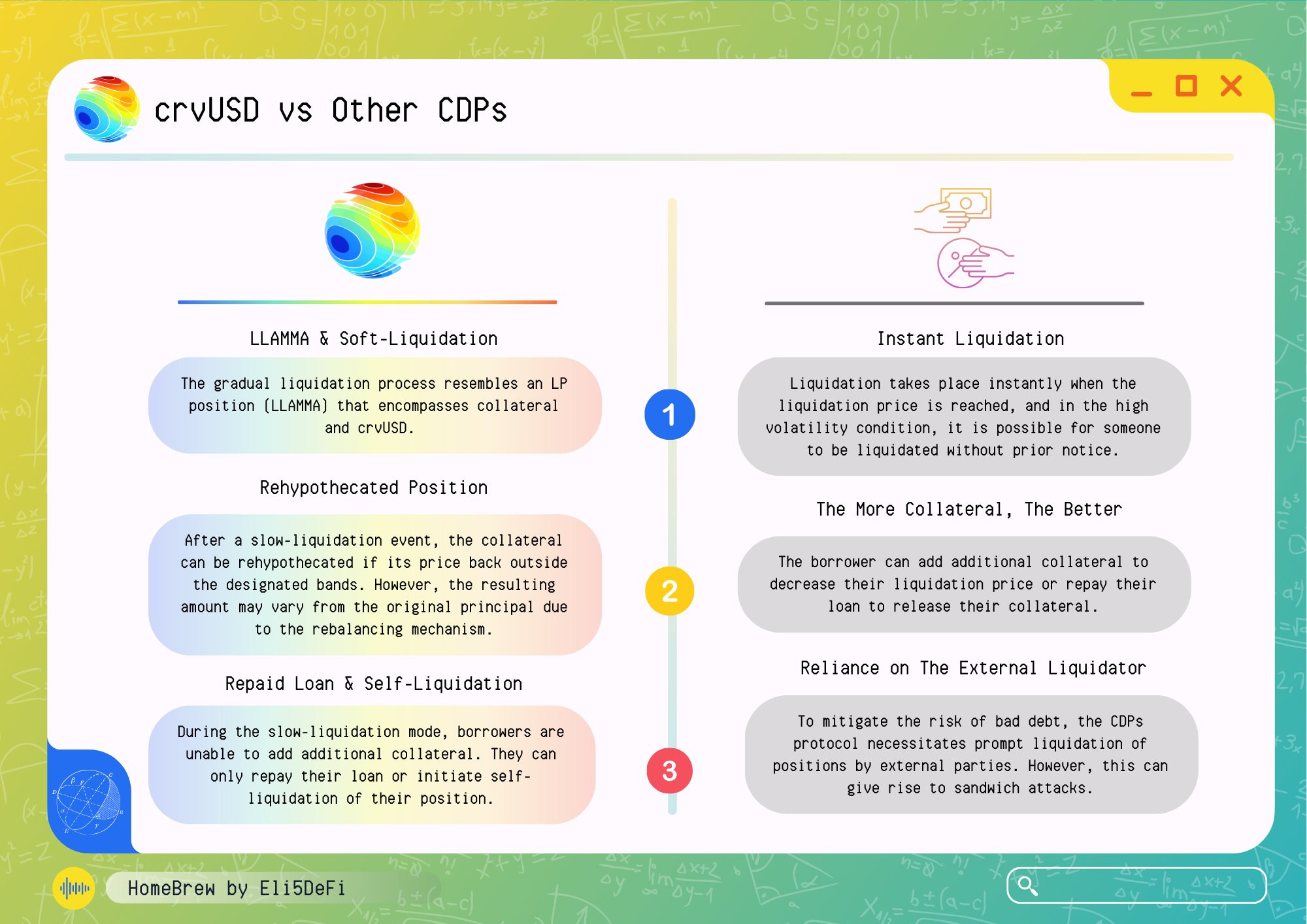 crvUSD vs Other CDPs

LLAMMA & Soft-Liquidation

The gradual liquidation process resembles an LP position (LLAMMA) that encompasses collateral and crvUSD.

Rehypothecated Position

After a slow-liquidation event, the collateral can be rehypothecated if its price back outside the designated bands. However, the resulting amount may vary from the original principal due to the rebalancing mechanism.

Repaid Loan & Self-Liquidation

During the slow-liquidation mode, borrowers are unable to add additional collateral. They can only repay their loan or initiate self-liquidation of their position.

1

2

3

Instant Liquidation

Liquidation takes place instantly when the liquidation price is reached, and in the high volatility condition, it is possible for someone to be liquidated without prior notice.

The More Collateral, The Better

The borrower can add additional collateral to decrease their liquidation price or repay their loan to release their collateral.

Reliance on The External Liquidator

To mitigate the risk of bad debt, the CDPs protocol necessitates prompt liquidation of positions by external parties. However, this can give rise to sandwich attacks.

HomeBrew by Eli5DeFi